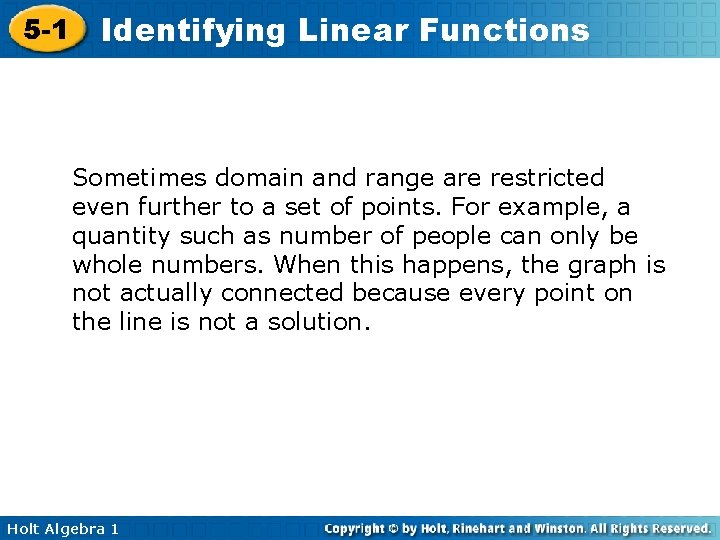 5-1 Identifying Linear Functions

Sometimes domain and range are restricted even further to a set of points. For example, a quantity such as number of people can only be whole numbers. When this happens, the graph is not actually connected because every point on the line is not a solution.

Holt Algebra 1

Copyright © by Holt, Rinehart and Winston. All Rights Reserved.